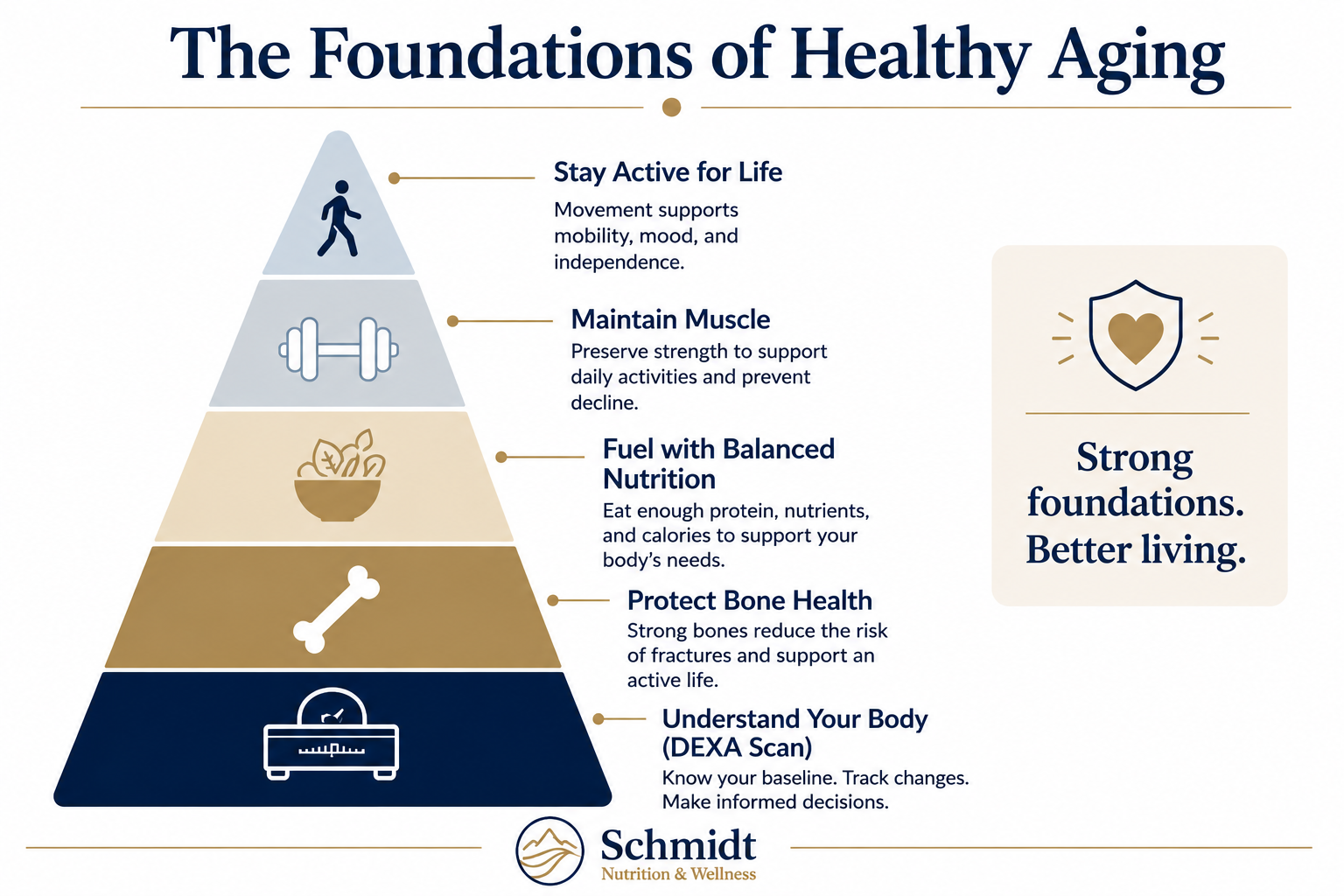 The Foundations of Healthy Aging

Stay Active for Life

Movement supports mobility, mood, and independence.

Maintain Muscle

Preserve strength to support daily activities and prevent decline.

Fuel with Balanced Nutrition

Eat enough protein, nutrients, and calories to support your body's needs.

Protect Bone Health

Strong bones reduce the risk of fractures and support an active life.

Understand Your Body (DEXA Scan)

Know your baseline. Track changes. Make informed decisions.

Strong foundations. Better living.

Schmidt
Nutrition & Wellness